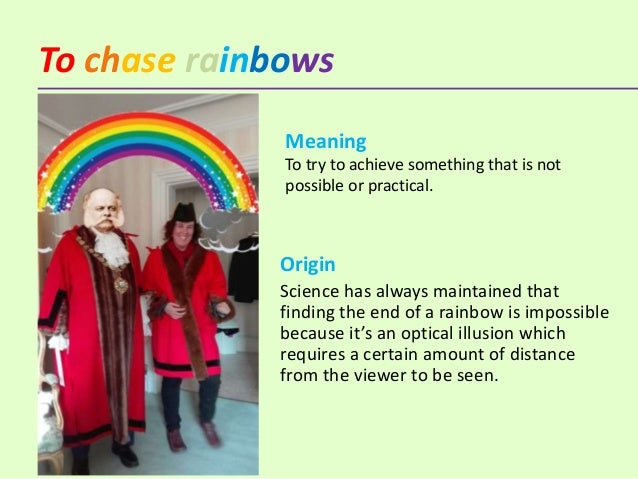 To chase rainbows

Meaning
To try to achieve something that is not possible or practical.

Origin
Science has always maintained that finding the end of a rainbow is impossible because it's an optical illusion which requires a certain amount of distance from the viewer to be seen.